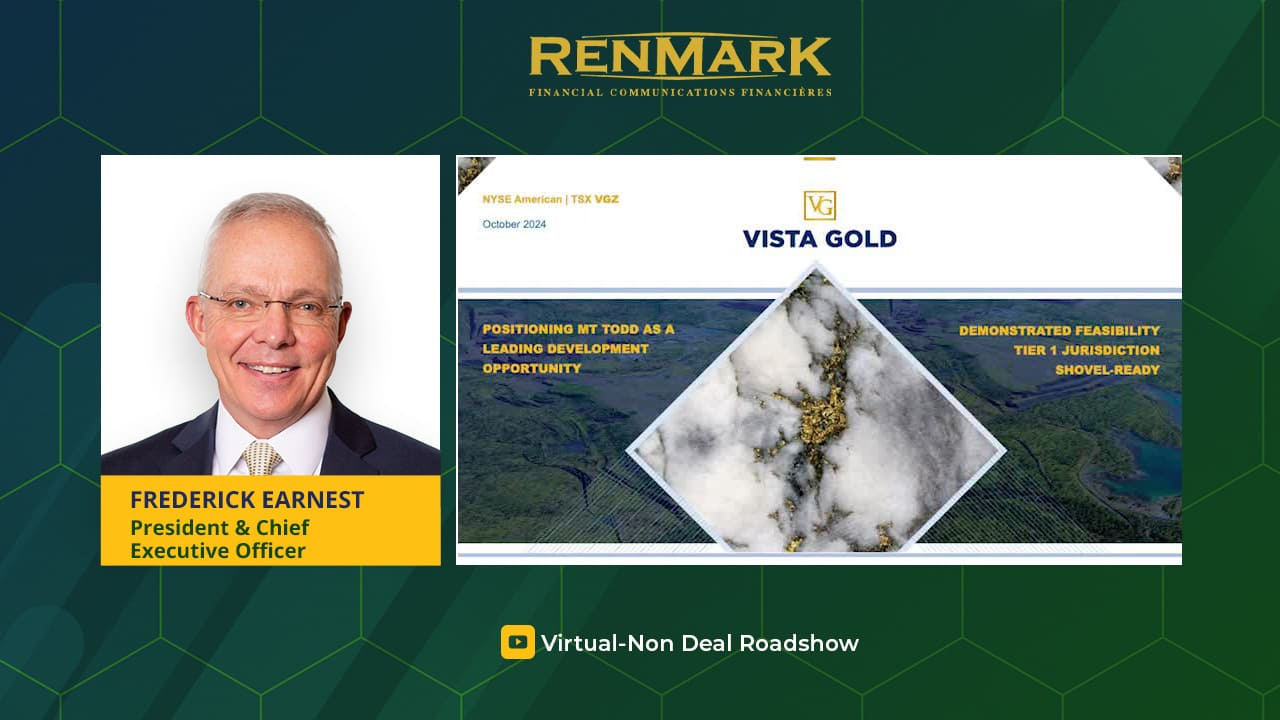 RENMARK
FINANCIAL COMMUNICATIONS FINANCIÈRES

FREDERICK EARNEST
President & Chief Executive Officer

NYSE American | TSX VGZ
October 2024

VG
VISTA GOLD

POSITIONING MT TODD AS A LEADING DEVELOPMENT OPPORTUNITY

DEMONSTRATED FEASIBILITY
TIER 1 JURISDICTION
SHOVEL-READY

Virtual-Non Deal Roadshow